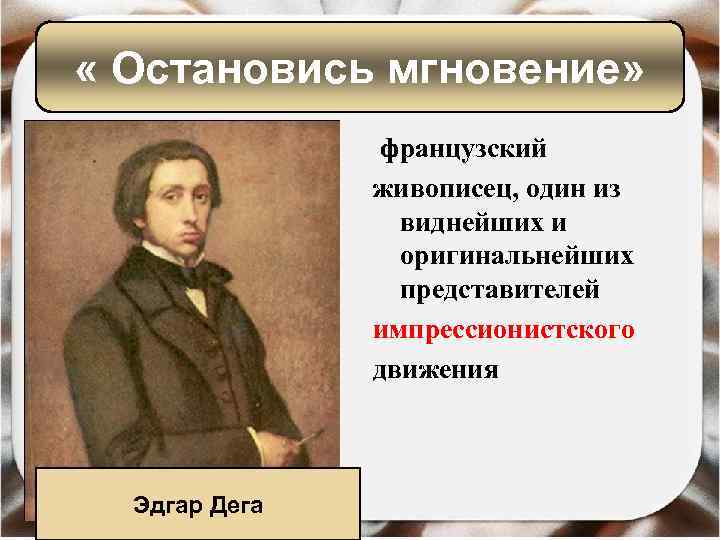 « Остановись мгновение»

французский живописец, один из виднейших и оригинальнейших представителей импрессионистского движения

Эдгар Дега